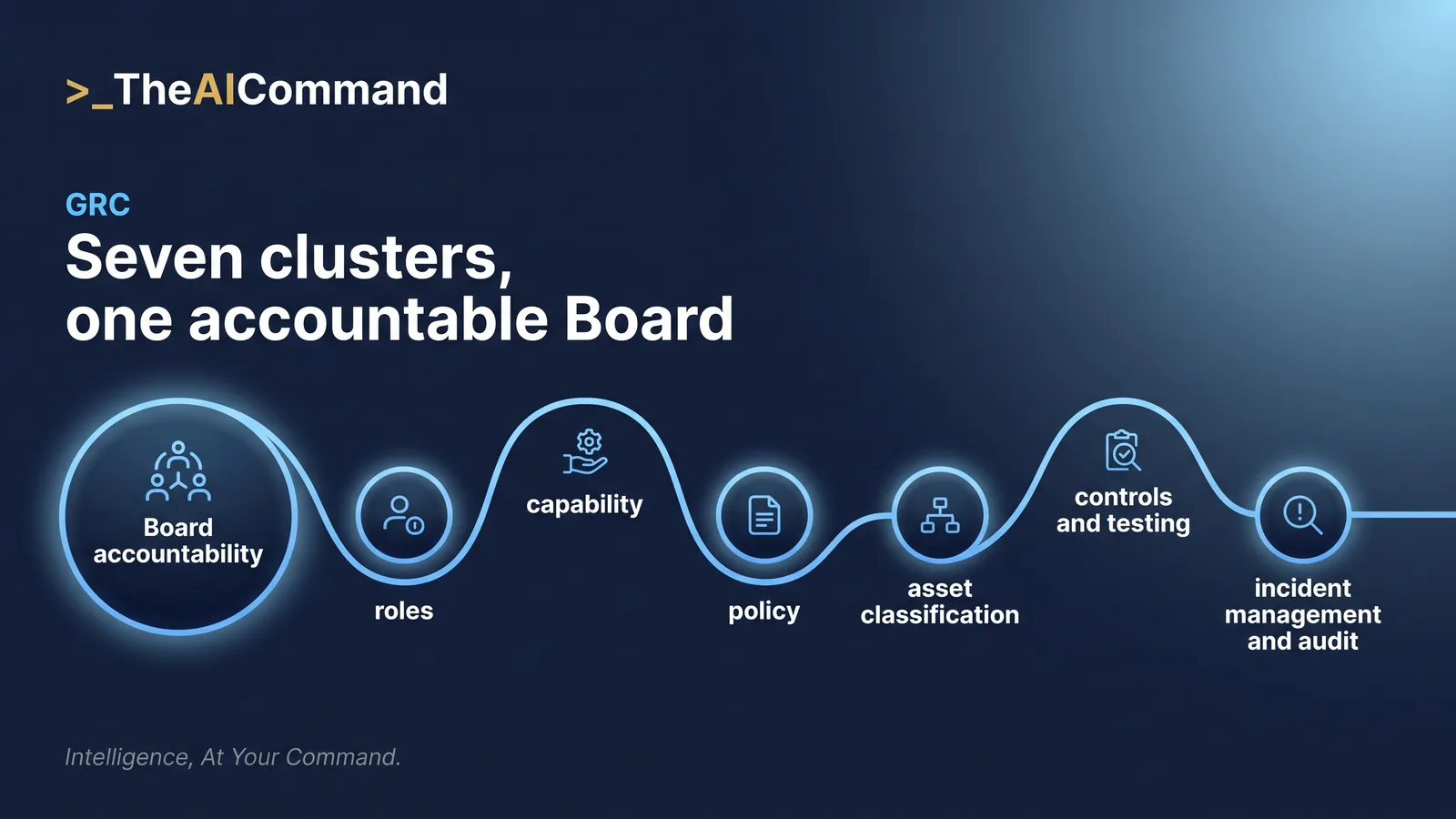 >_TheAICommand

GRC

Seven clusters, one accountable Board

Board accountability

roles

capability

policy

asset classification

controls and testing

incident management and audit

Intelligence, At Your Command.